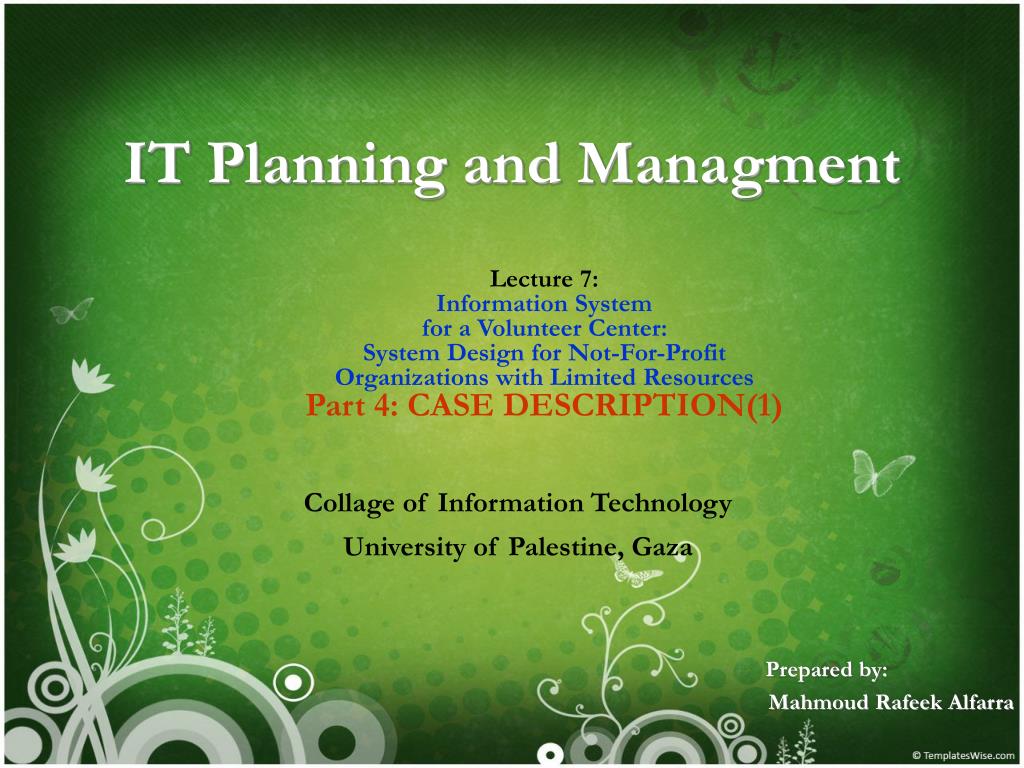 IT Planning and Managment

Lecture 7:
Information System
for a Volunteer Center:
System Design for Not-For-Profit
Organizations with Limited Resources
Part 4: CASE DESCRIPTION(1)

Collage of Information Technology
University of Palestine, Gaza

Prepared by:
Mahmoud Rafeek Alfarra

© TemplatesWise.com